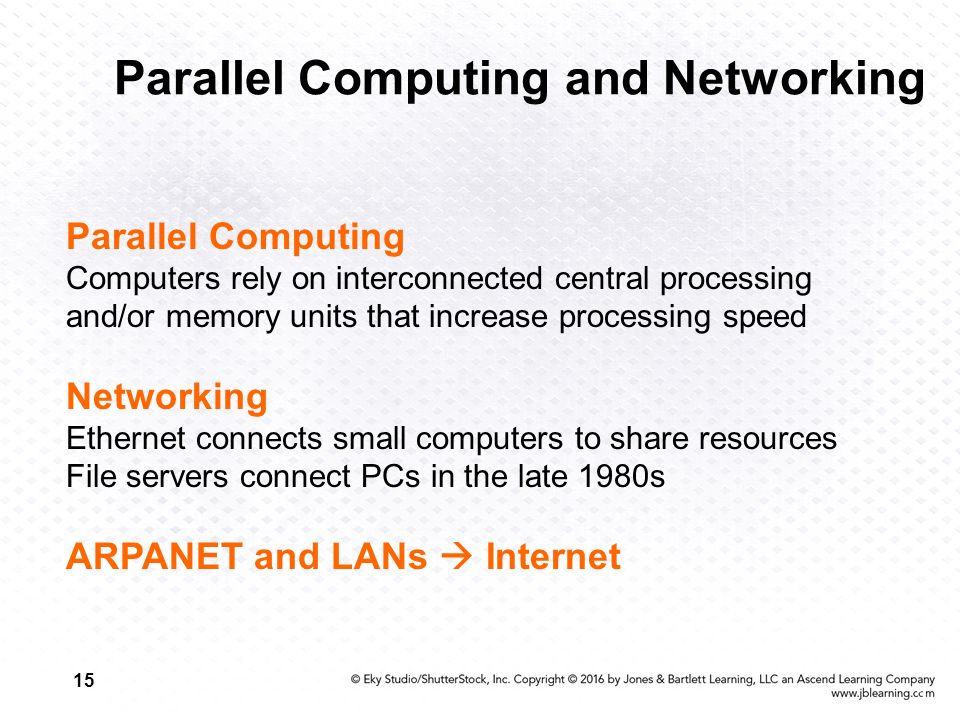 Parallel Computing and Networking

Parallel Computing
Computers rely on interconnected central processing and/or memory units that increase processing speed

Networking
Ethernet connects small computers to share resources
File servers connect PCs in the late 1980s

ARPANET and LANs → Internet

15

© Eky Studio/ShutterStock, Inc. Copyright © 2016 by Jones & Bartlett Learning, LLC an Ascend Learning Company
www.jblearning.com